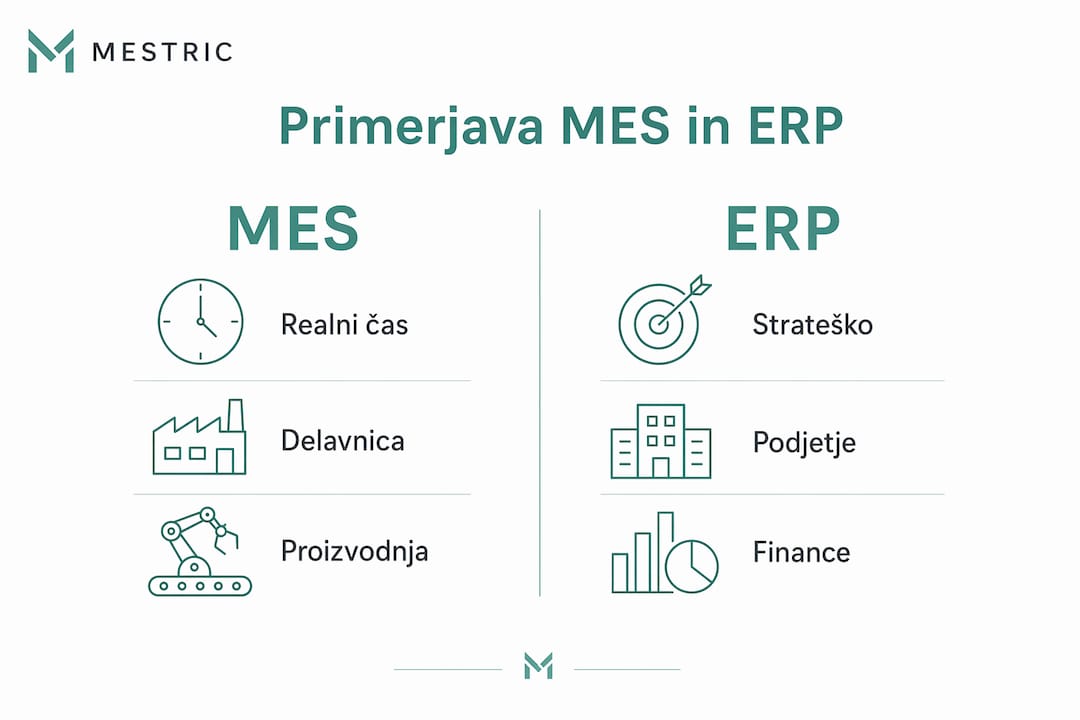 MESTRIC

Primerjava MES in ERP

MES

Realni čas

Delavnica

Proizvodnja

ERP

Strateško

Podjetje

Finance